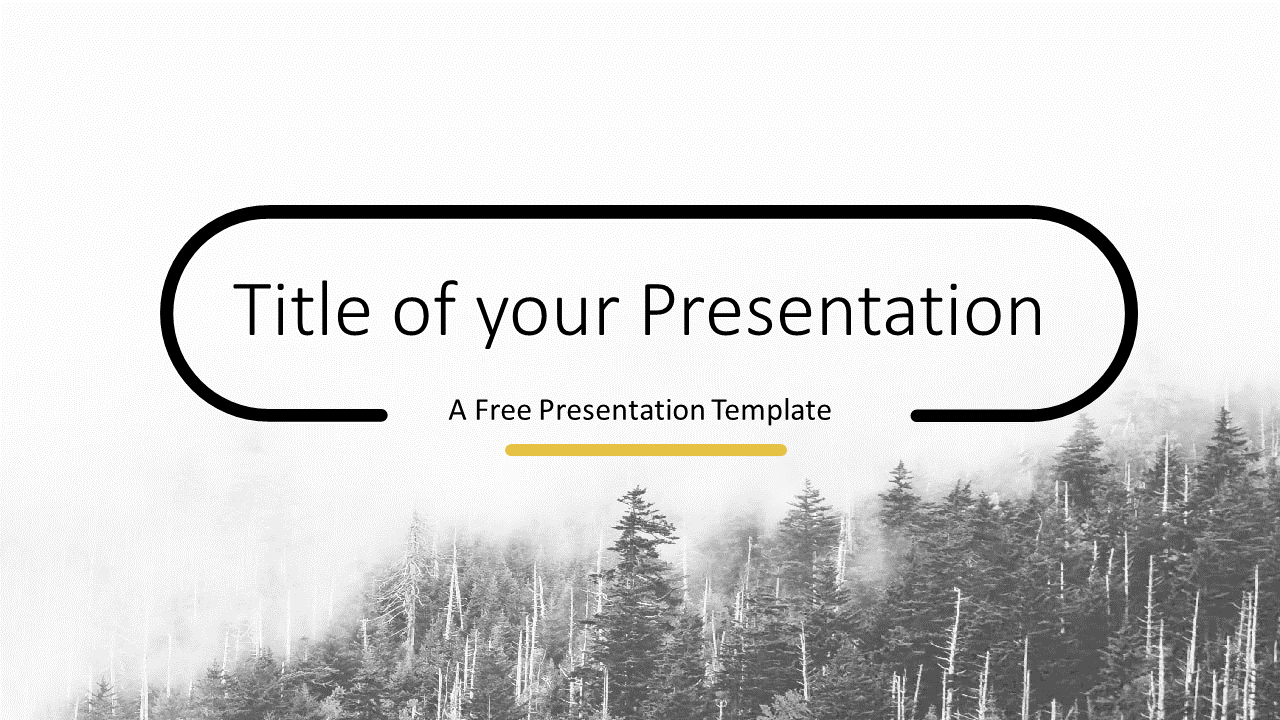 Title of your Presentation

A Free Presentation Template